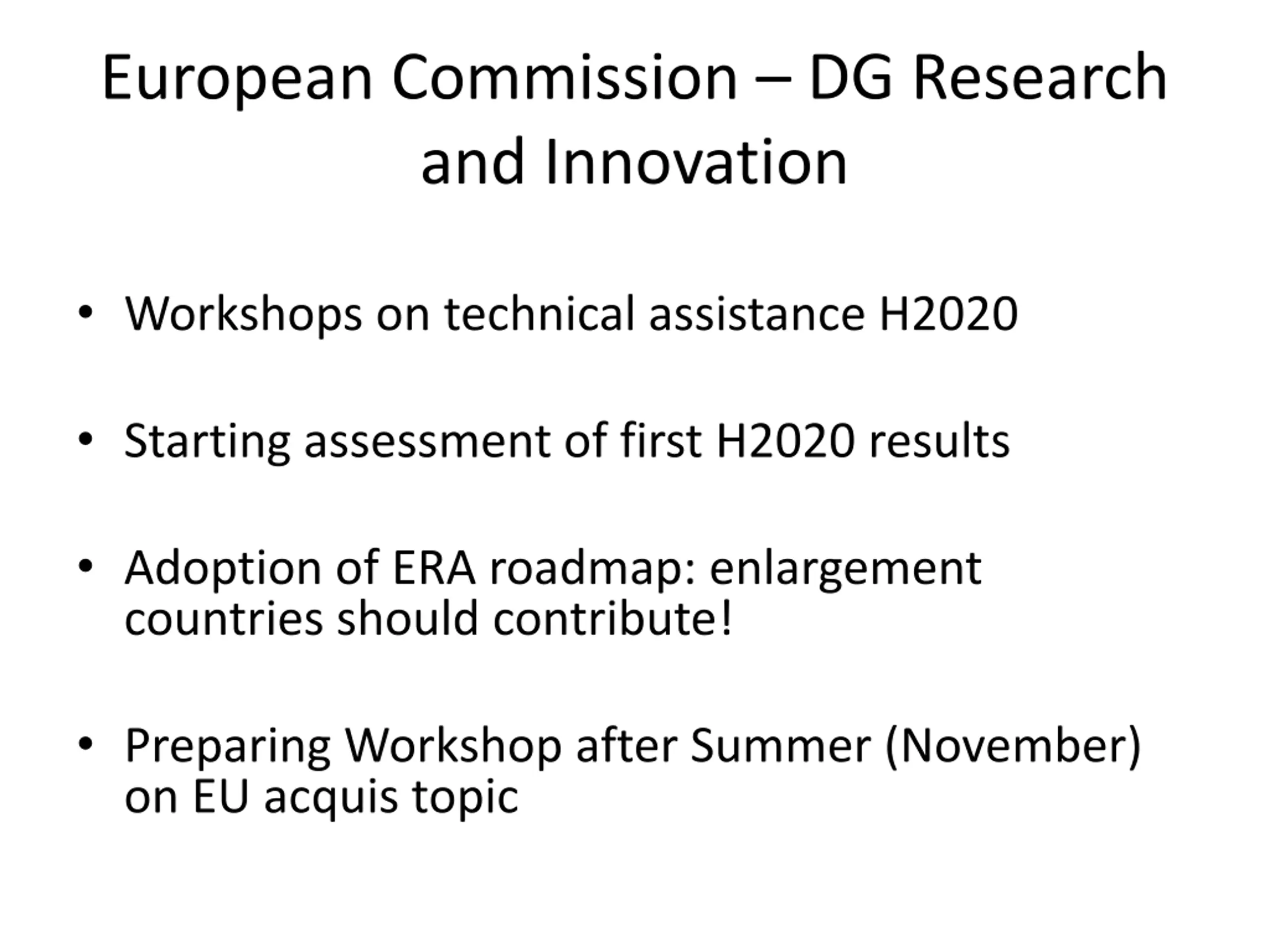 European Commission – DG Research and Innovation

• Workshops on technical assistance H2020

• Starting assessment of first H2020 results

• Adoption of ERA roadmap: enlargement countries should contribute!

• Preparing Workshop after Summer (November) on EU acquis topic